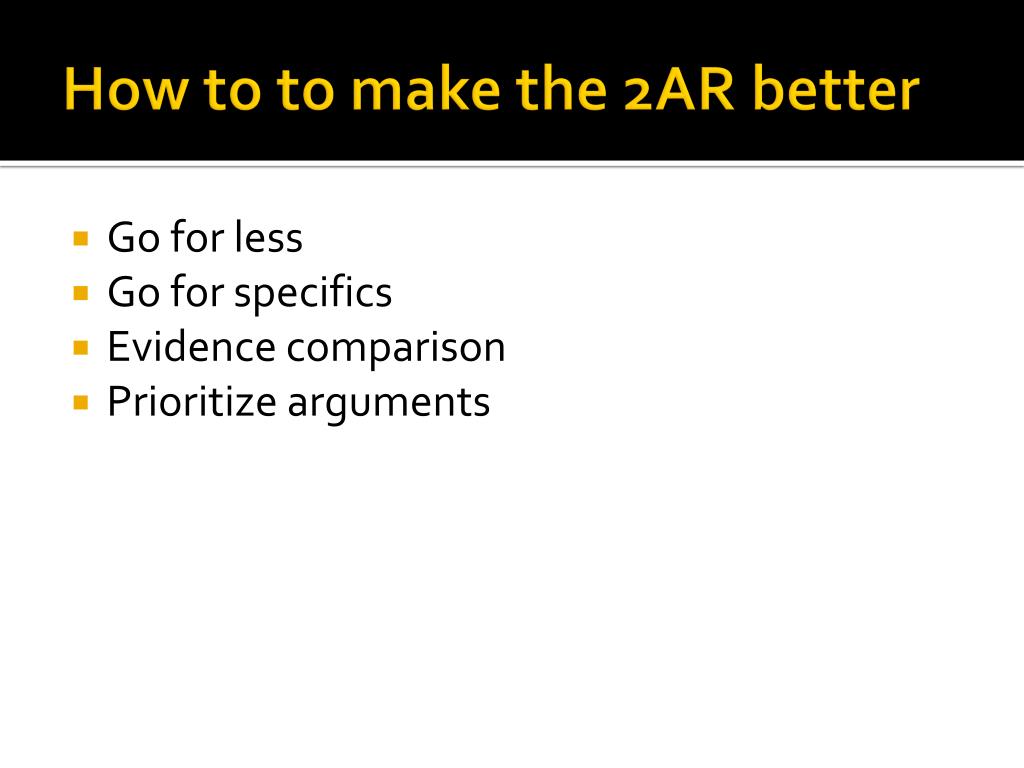 How to to make the 2AR better

- Go for less
- Go for specifics
- Evidence comparison
- Prioritize arguments